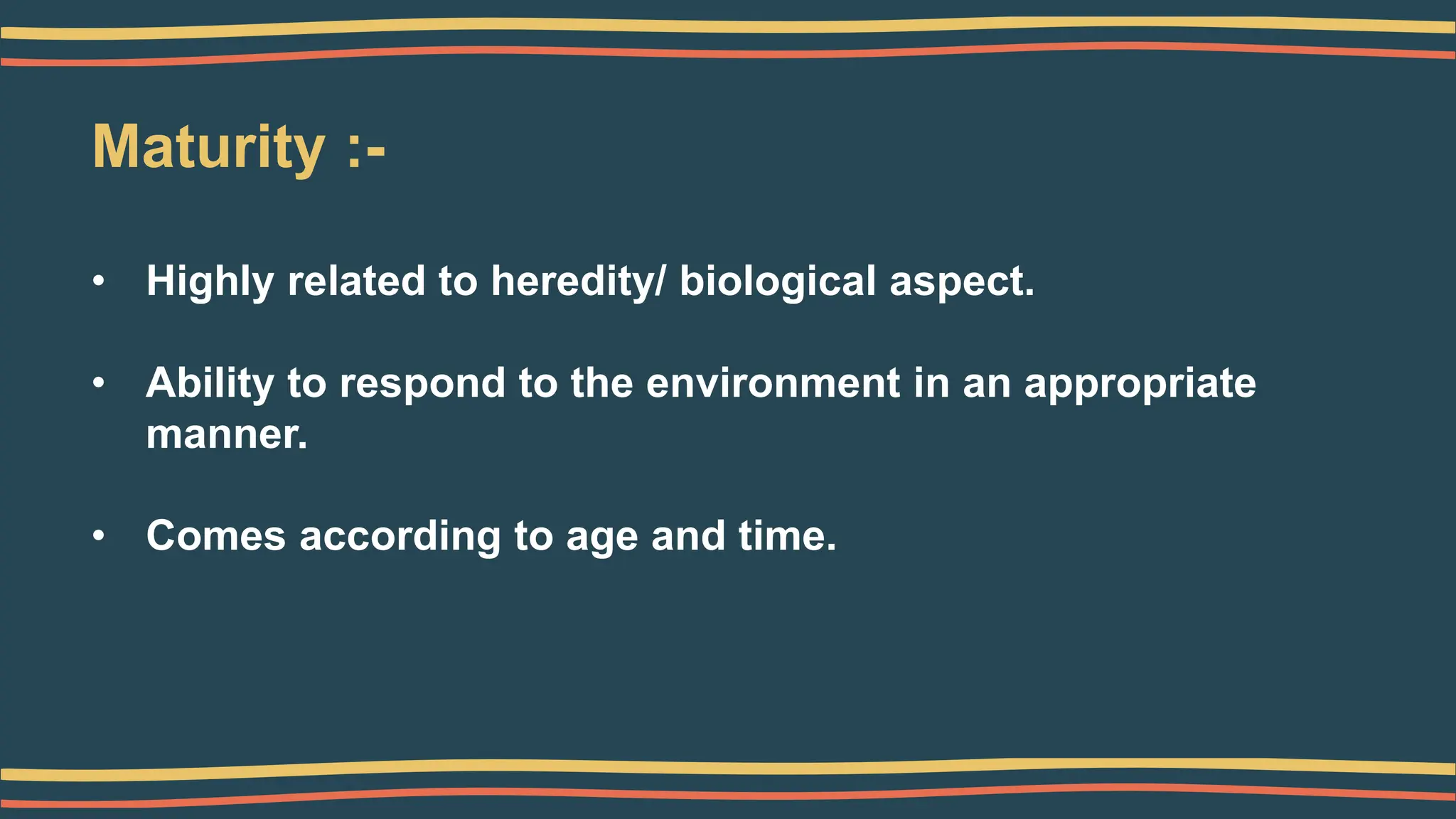 Maturity :-

• Highly related to heredity/ biological aspect.

• Ability to respond to the environment in an appropriate manner.

• Comes according to age and time.